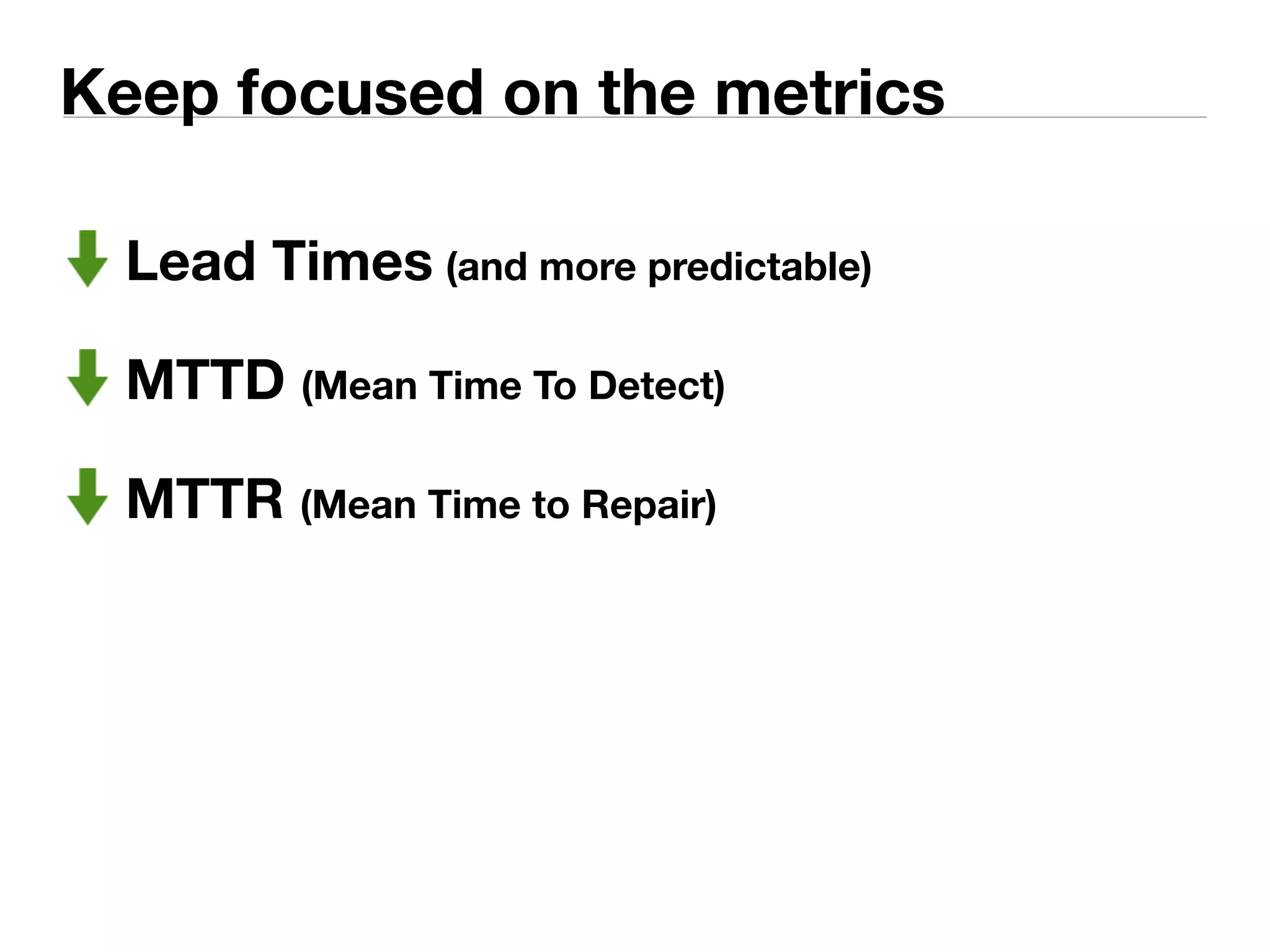 Keep focused on the metrics

Lead Times (and more predictable)

MTTD (Mean Time To Detect)

MTTR (Mean Time to Repair)